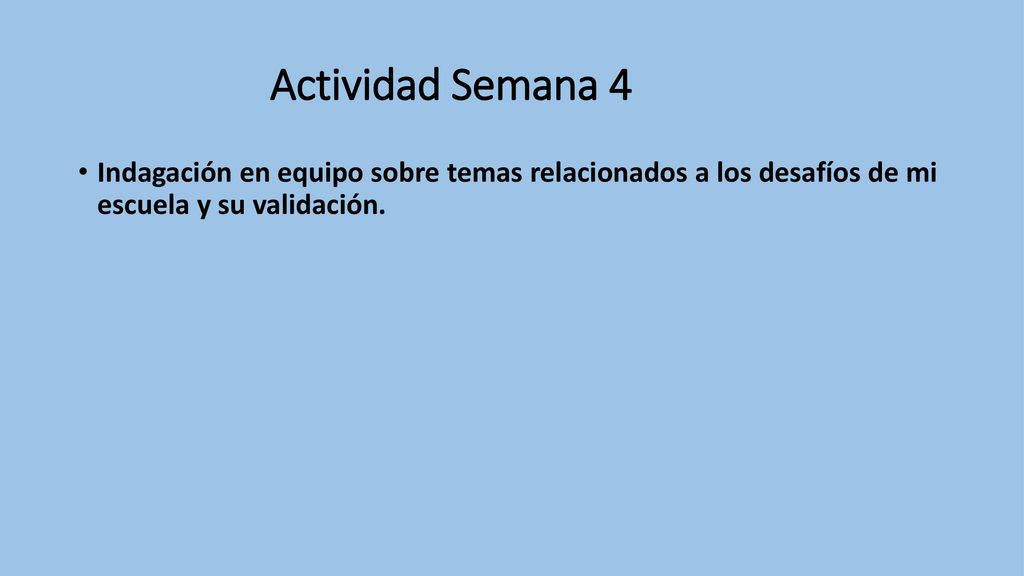 Actividad Semana 4

• Indagación en equipo sobre temas relacionados a los desafíos de mi escuela y su validación.